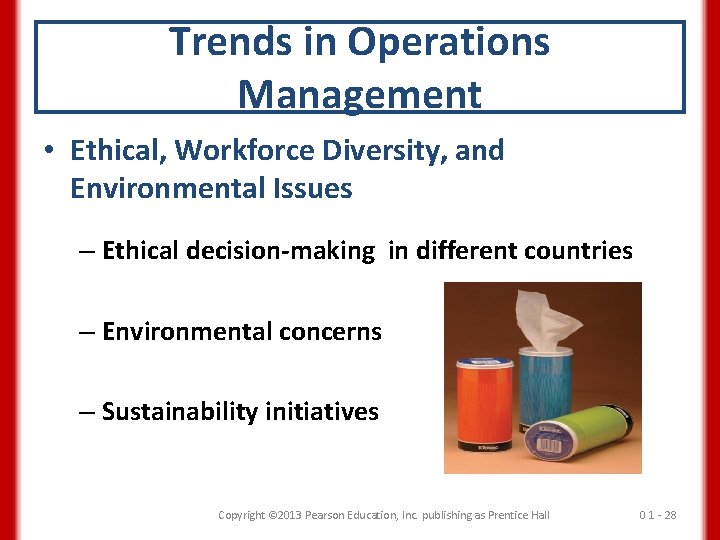 Trends in Operations Management

• Ethical, Workforce Diversity, and Environmental Issues

– Ethical decision-making in different countries

– Environmental concerns

– Sustainability initiatives

Copyright ©2013 Pearson Education, Inc. publishing as Prentice Hall

0 1 - 28